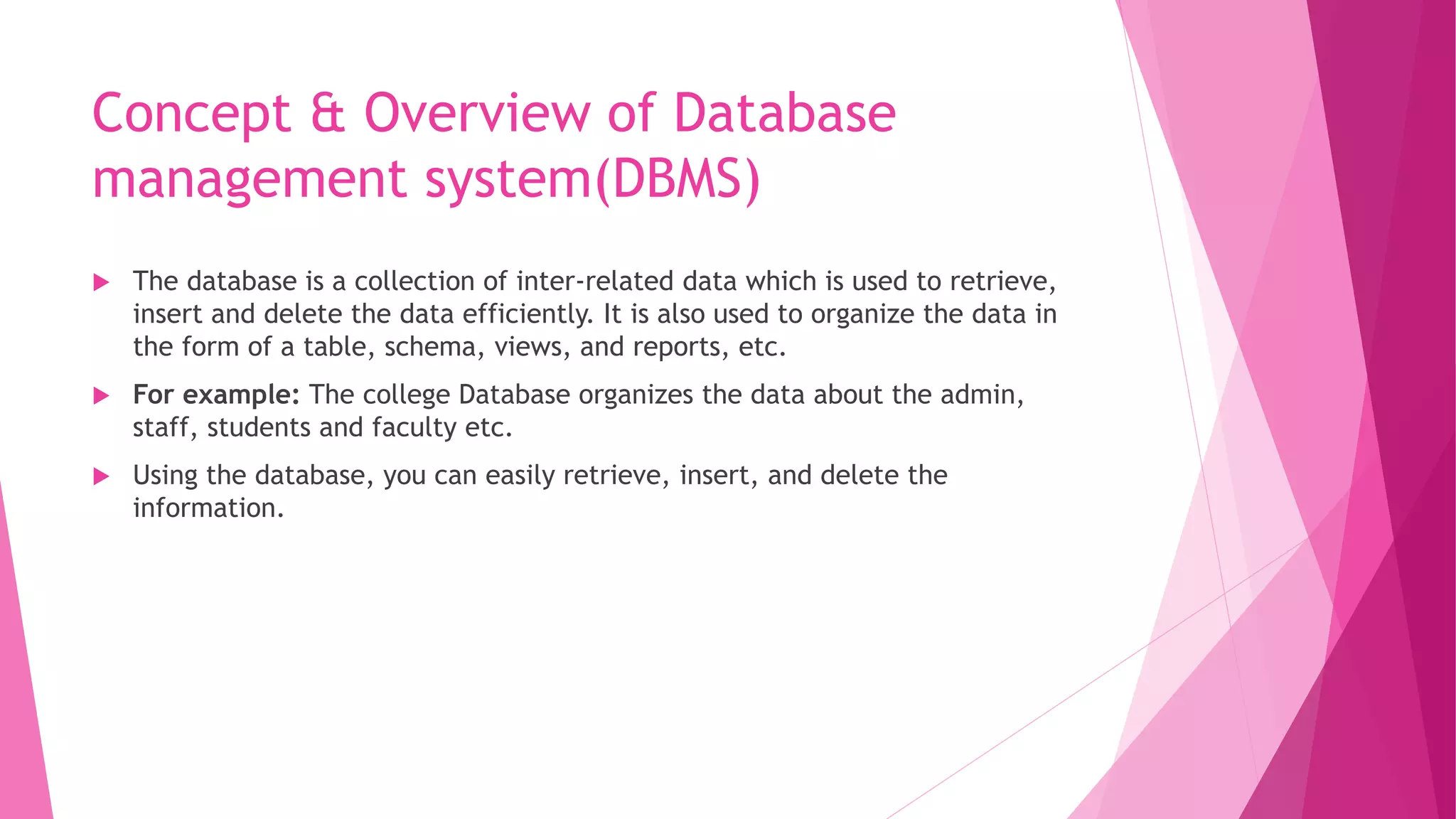 Concept & Overview of Database management system(DBMS)

The database is a collection of inter-related data which is used to retrieve, insert and delete the data efficiently. It is also used to organize the data in the form of a table, schema, views, and reports, etc.

For example: The college Database organizes the data about the admin, staff, students and faculty etc.

Using the database, you can easily retrieve, insert, and delete the information.